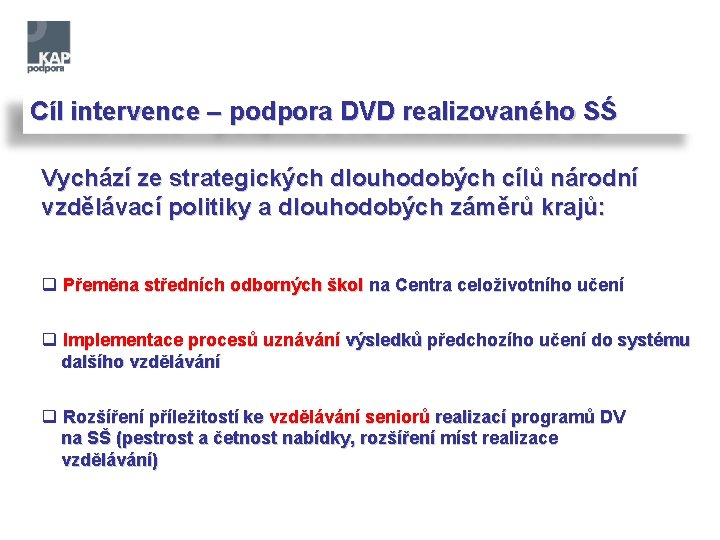 KAP
podpora

Cíl intervence – podpora DVD realizovaného SŠ

Vychází ze strategických dlouhodobých cílů národní vzdělávací politiky a dlouhodobých záměrů krajů:

❑ Přeměna středních odborných škol na Centra celoživotního učení

❑ Implementace procesů uznávání výsledků předchozího učení do systému dalšího vzdělávání

❑ Rozšíření příležitostí ke vzdělávání seniorů realizací programů DV na SŠ (pestrost a četnost nabídky, rozšíření míst realizace vzdělávání)